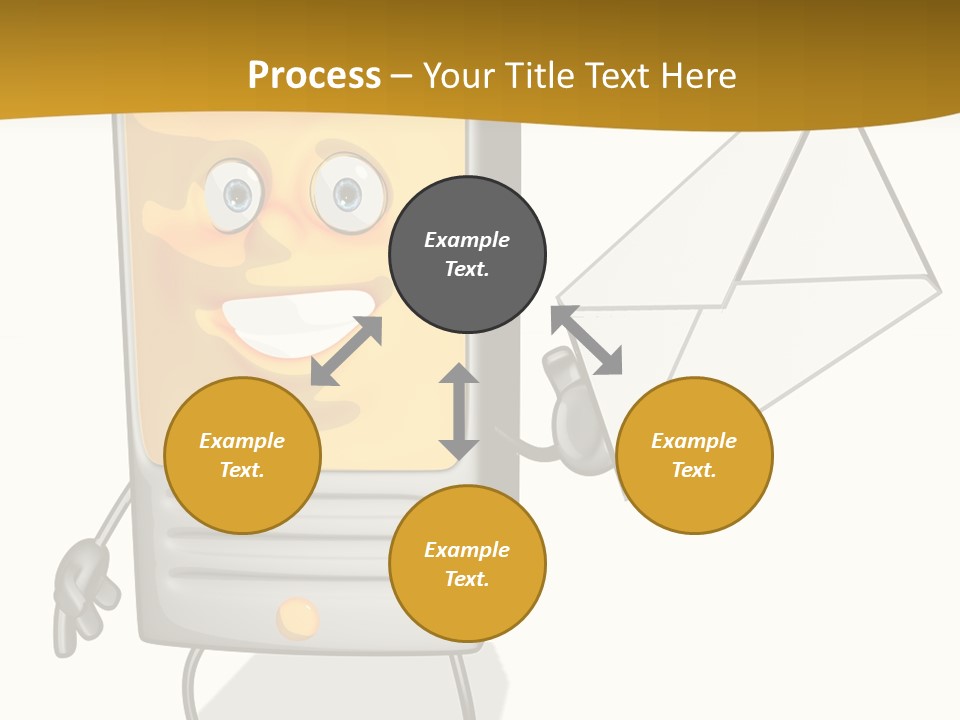 Process – Your Title Text Here

Example Text.

Example Text.

Example Text.

Example Text.